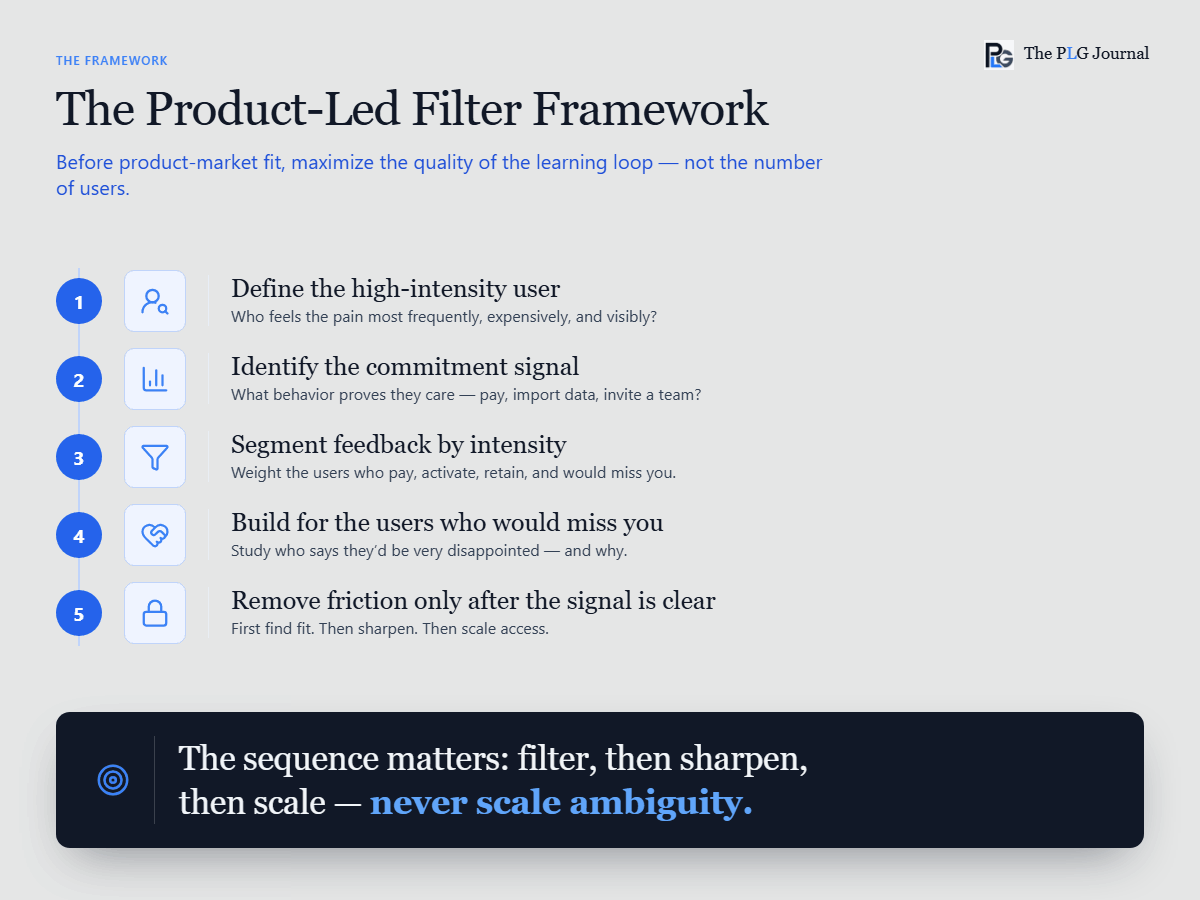 THE FRAMEWORK

PLG The PLG Journal

The Product-Led Filter Framework

Before product-market fit, maximize the quality of the learning loop — not the number of users.

1 Define the high-intensity user
Who feels the pain most frequently, expensively, and visibly?

2 Identify the commitment signal
What behavior proves they care — pay, import data, invite a team?

3 Segment feedback by intensity
Weight the users who pay, activate, retain, and would miss you.

4 Build for the users who would miss you
Study who says they'd be very disappointed — and why.

5 Remove friction only after the signal is clear
First find fit. Then sharpen. Then scale access.

The sequence matters: filter, then sharpen, then scale — never scale ambiguity.